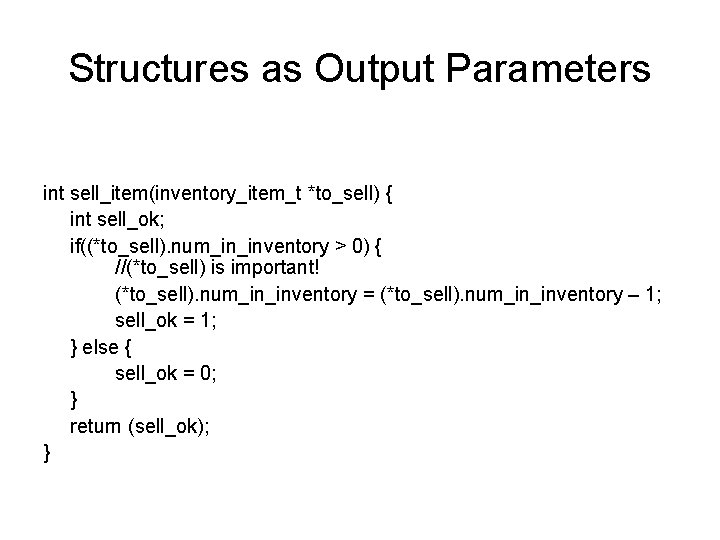 Structures as Output Parameters

int sell_item(inventory_item_t *to_sell) {
int sell_ok;
if((*to_sell).num_in_inventory > 0) {
//(*to_sell) is important!
(*to_sell).num_in_inventory = (*to_sell).num_in_inventory – 1;
sell_ok = 1;
} else {
sell_ok = 0;
}
return (sell_ok);
}